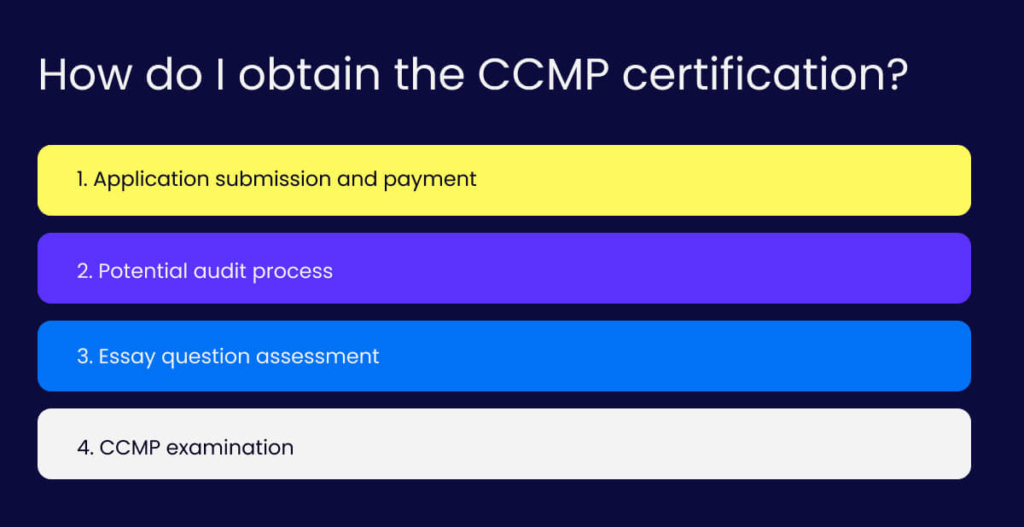 How do I obtain the CCMP certification?

1. Application submission and payment

2. Potential audit process

3. Essay question assessment

4. CCMP examination